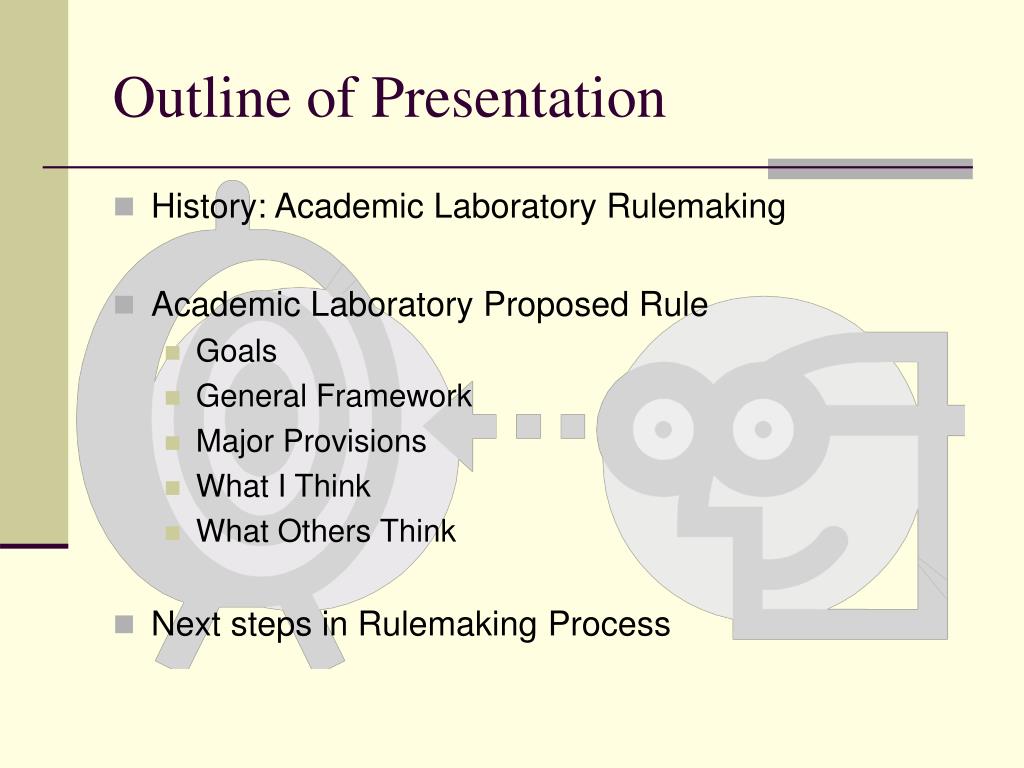 Outline of Presentation

History: Academic Laboratory Rulemaking

Academic Laboratory Proposed Rule
Goals
General Framework
Major Provisions
What I Think
What Others Think

Next steps in Rulemaking Process